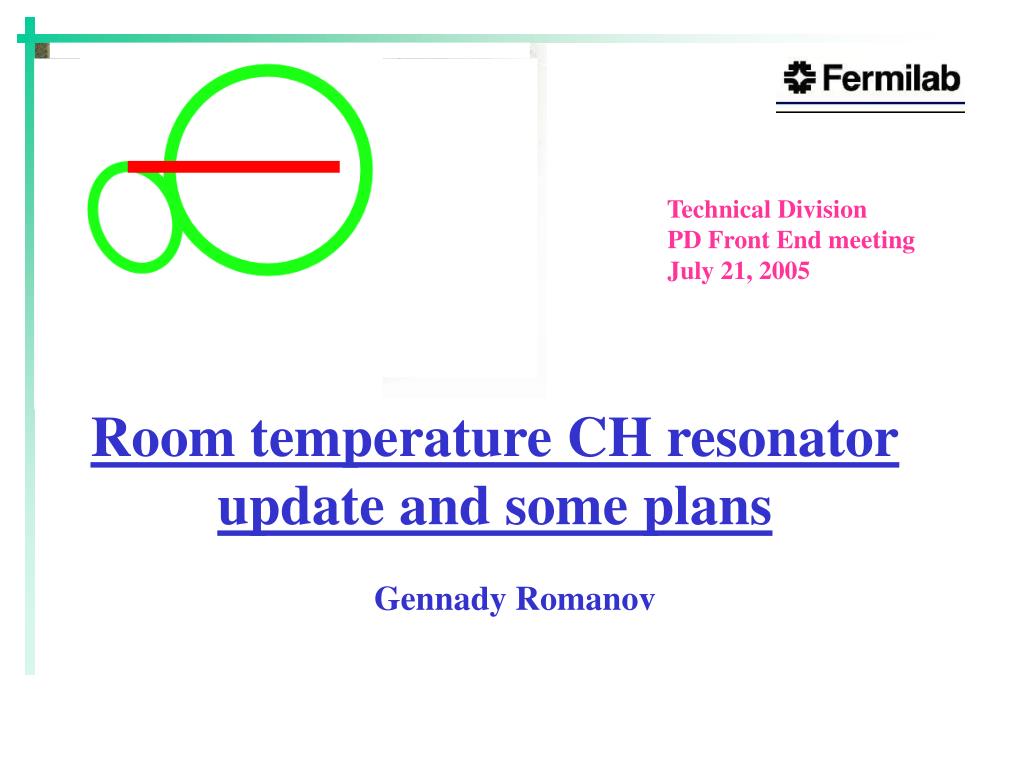 Fermilab

Technical Division
PD Front End meeting
July 21, 2005

Room temperature CH resonator update and some plans

Gennady Romanov